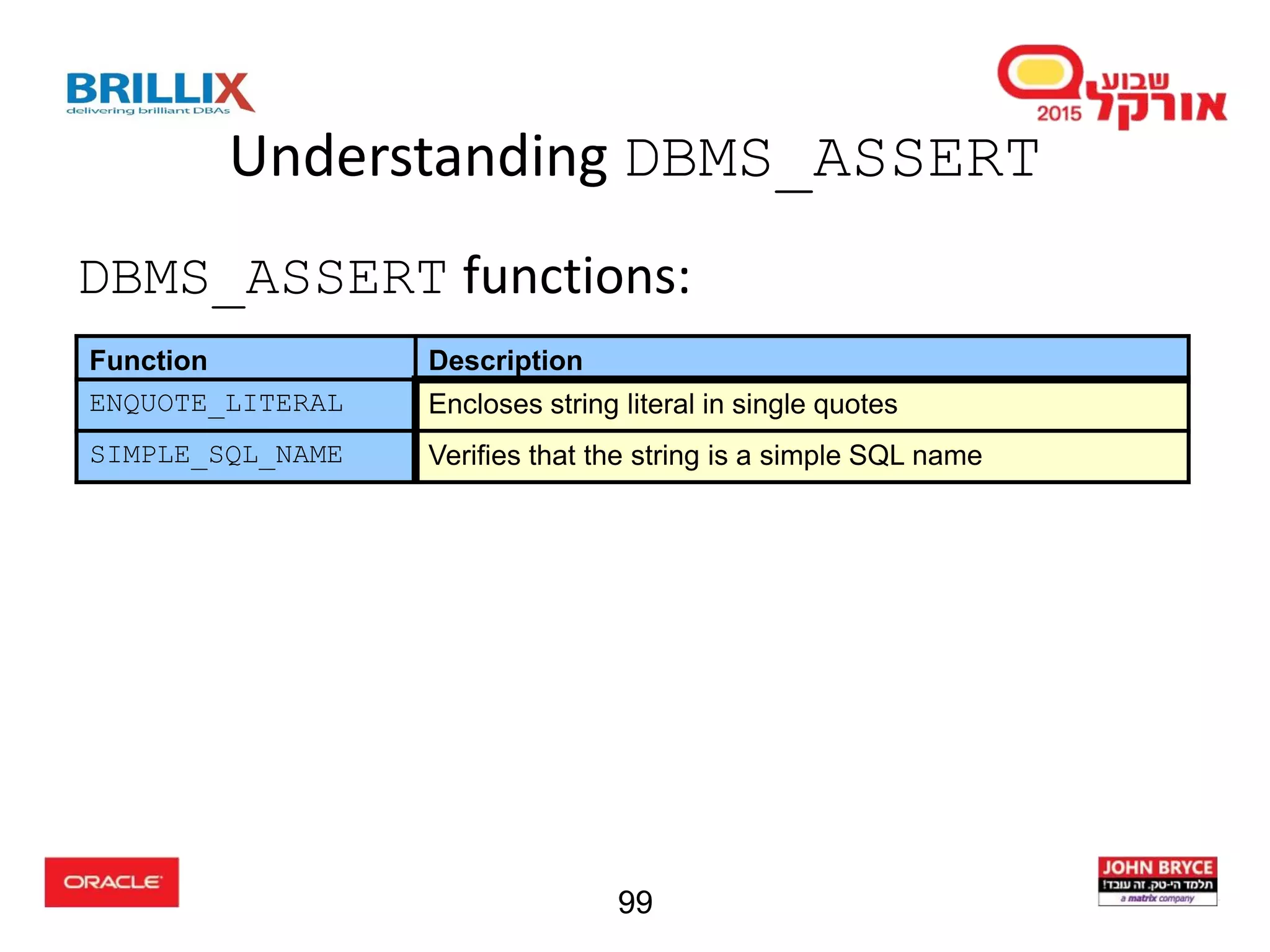 BRILLIX
delivering brilliant DBAs

שבוע אורקל 2015

Understanding DBMS_ASSERT

DBMS_ASSERT functions:

| Function | Description |
|---|---|
| ENQUOTE_LITERAL | Encloses string literal in single quotes |
| SIMPLE_SQL_NAME | Verifies that the string is a simple SQL name |

ORACLE

99

JOHN BRYCE
תלמד הי-טק. זה עובד!
a matrix company